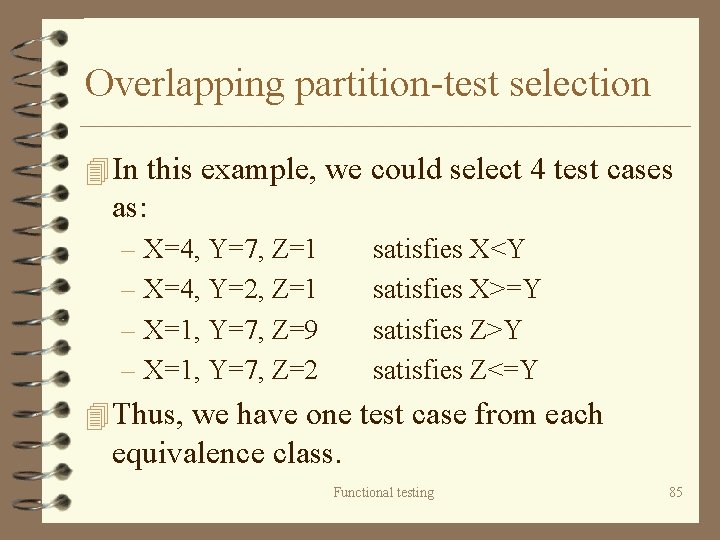 Overlapping partition-test selection

In this example, we could select 4 test cases as:

– X=4, Y=7, Z=1 satisfies X<Y
– X=4, Y=2, Z=1 satisfies X>=Y
– X=1, Y=7, Z=9 satisfies Z>Y
– X=1, Y=7, Z=2 satisfies Z<=Y

Thus, we have one test case from each equivalence class.

Functional testing

85